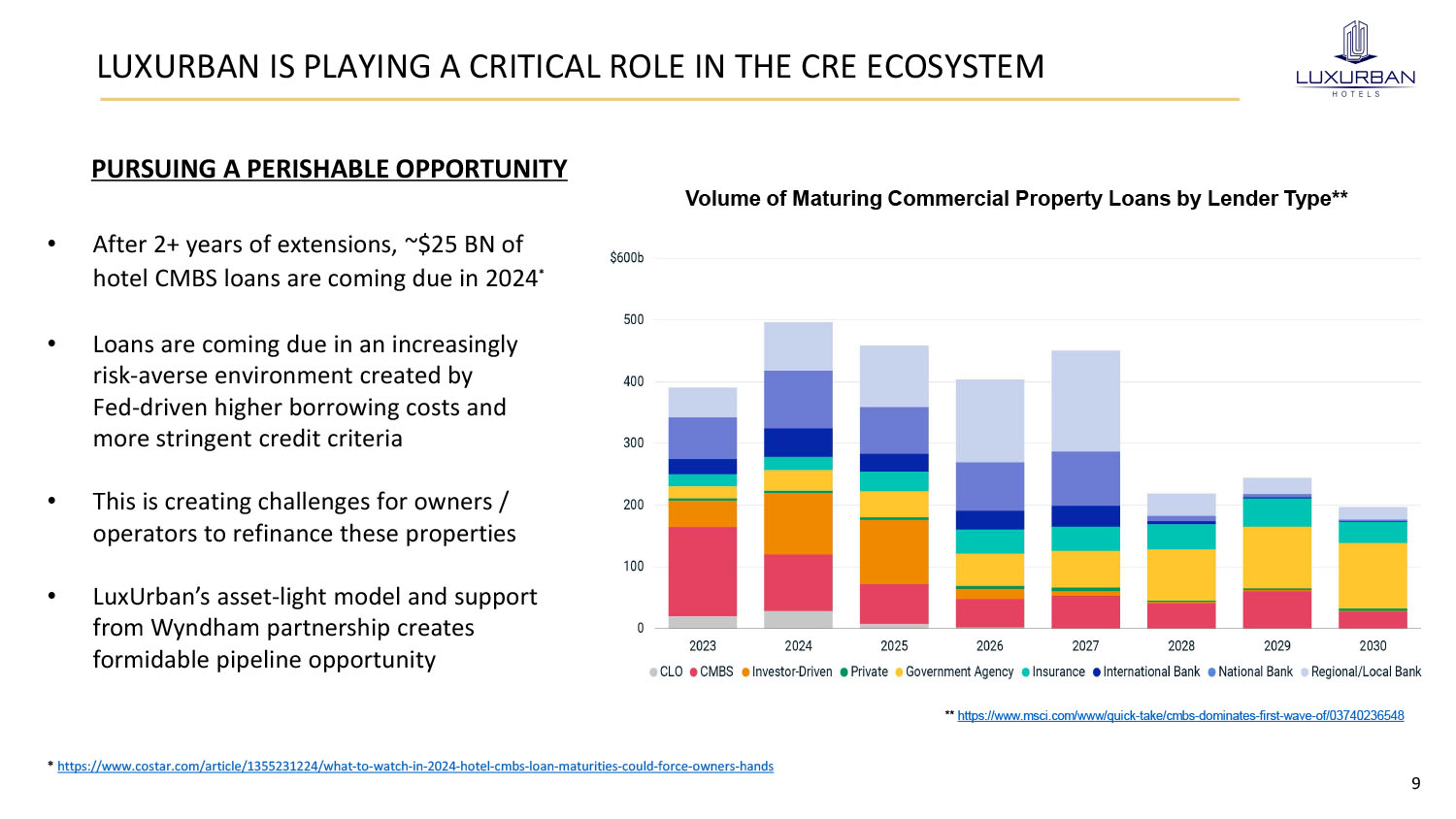 LUXURBAN IS PLAYING A CRITICAL ROLE IN THE CRE ECOSYSTEM

LUXURBAN
HOTELS

PURSUING A PERISHABLE OPPORTUNITY

• After 2+ years of extensions, ~$25 BN of hotel CMBS loans are coming due in 2024*

• Loans are coming due in an increasingly risk-averse environment created by Fed-driven higher borrowing costs and more stringent credit criteria

• This is creating challenges for owners / operators to refinance these properties

• LuxUrban's asset-light model and support from Wyndham partnership creates formidable pipeline opportunity

Volume of Maturing Commercial Property Loans by Lender Type**

$600b
500
400
300
200
100
0

2023 2024 2025 2026 2027 2028 2029 2030

CLO CMBS Investor-Driven Private Government Agency Insurance International Bank National Bank Regional/Local Bank

** https://www.msci.com/www/quick-take/cmbs-dominates-first-wave-of/03740236548

* https://www.costar.com/article/1355231224/what-to-watch-in-2024-hotel-cmbs-loan-maturities-could-force-owners-hands

9